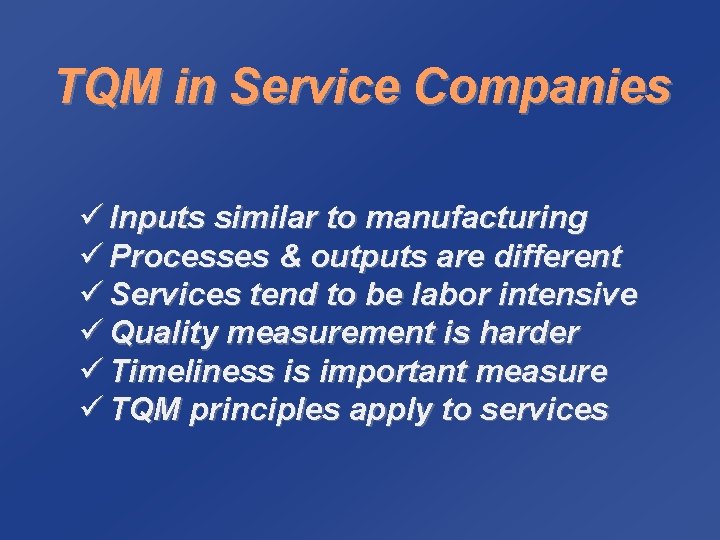 TQM in Service Companies

✓ Inputs similar to manufacturing
✓ Processes & outputs are different
✓ Services tend to be labor intensive
✓ Quality measurement is harder
✓ Timeliness is important measure
✓ TQM principles apply to services